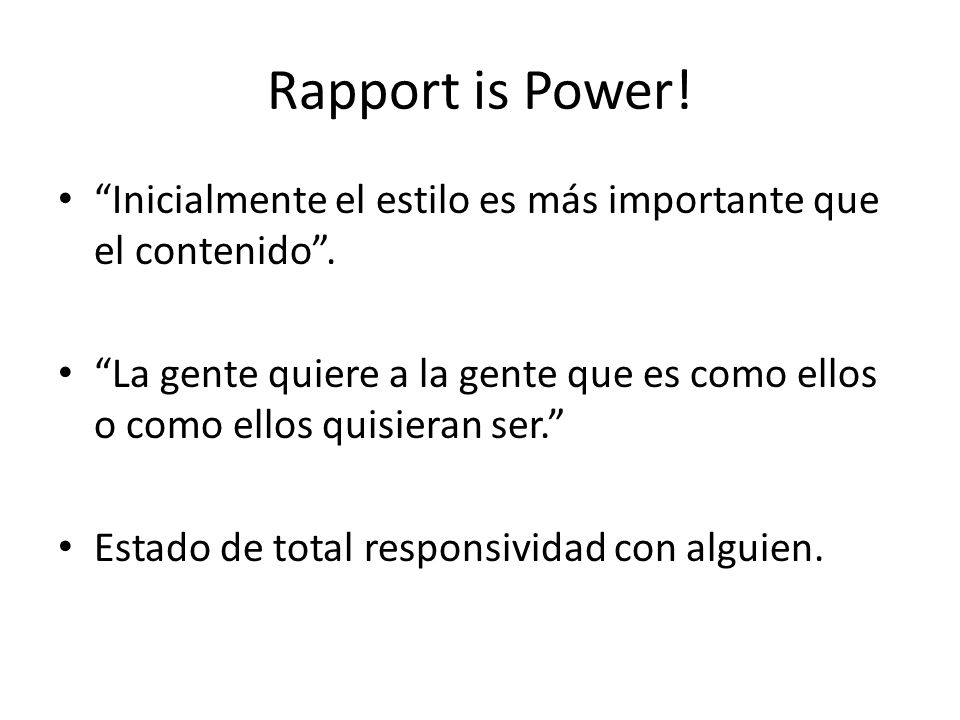 Rapport is Power!

• “Inicialmente el estilo es más importante que el contenido”.

• “La gente quiere a la gente que es como ellos o como ellos quisieran ser.”

• Estado de total responsividad con alguien.